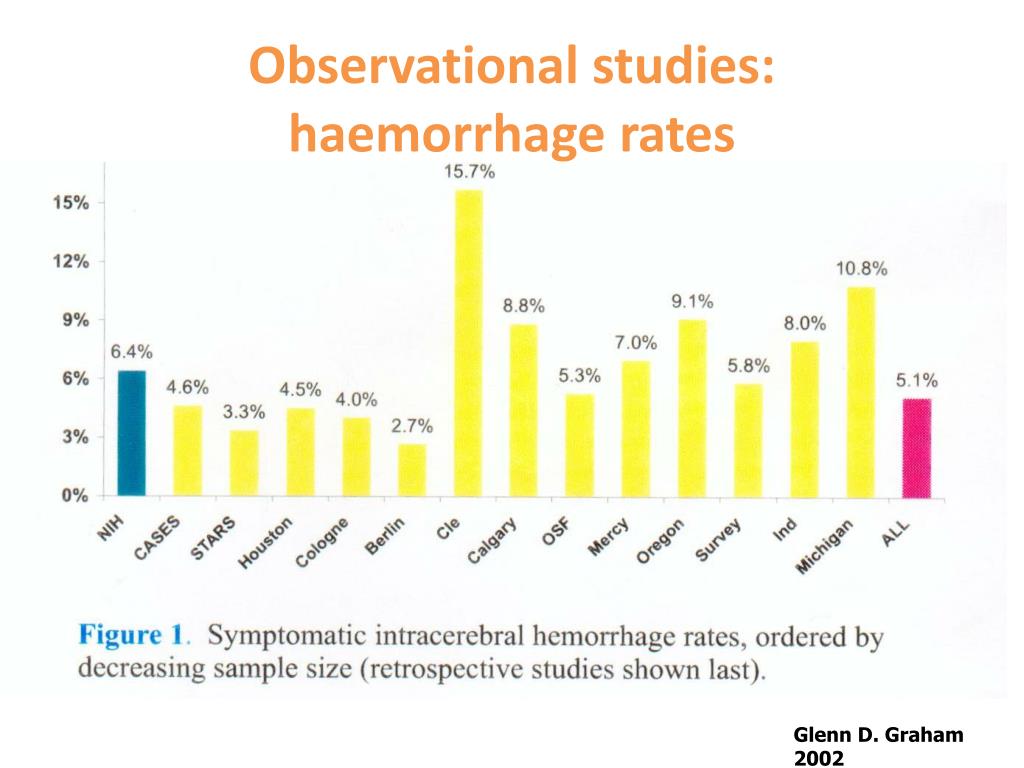 Observational studies: haemorrhage rates

15%
12%
9%
6%
3%
0%

6.4%
4.6%
3.3%
4.5%
4.0%
2.7%
15.7%
8.8%
5.3%
7.0%
9.1%
5.8%
8.0%
10.8%
5.1%

NIH
CASES
STARS
Houston
Cologne
Berlin
Cle
Calgary
OSF
Mercy
Oregon
Survey
Ind
Michigan
ALL

Figure 1. Symptomatic intracerebral hemorrhage rates, ordered by decreasing sample size (retrospective studies shown last).

Glenn D. Graham
2002